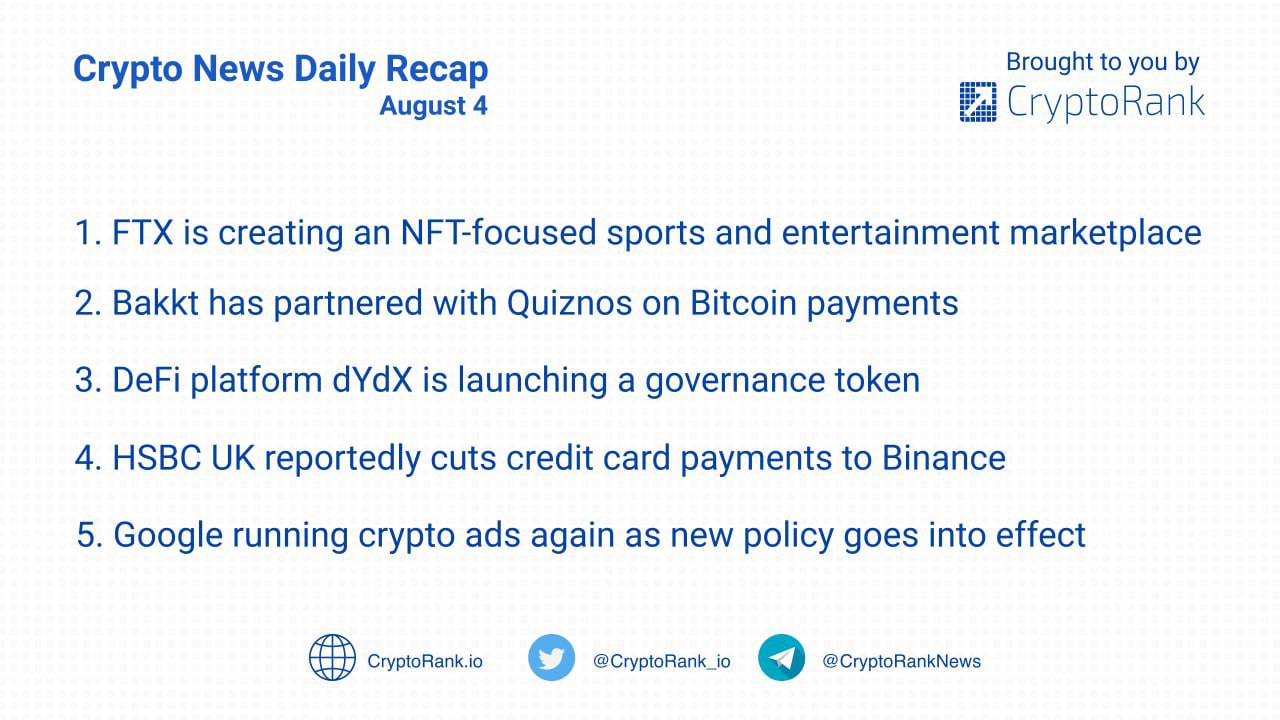 Crypto News Daily Recap
August 4

Brought to you by
CryptoRank

1. FTX is creating an NFT-focused sports and entertainment marketplace

2. Bakkt has partnered with Quiznos on Bitcoin payments

3. DeFi platform dYdX is launching a governance token

4. HSBC UK reportedly cuts credit card payments to Binance

5. Google running crypto ads again as new policy goes into effect

CryptoRank.io @CryptoRank_io @CryptoRankNews